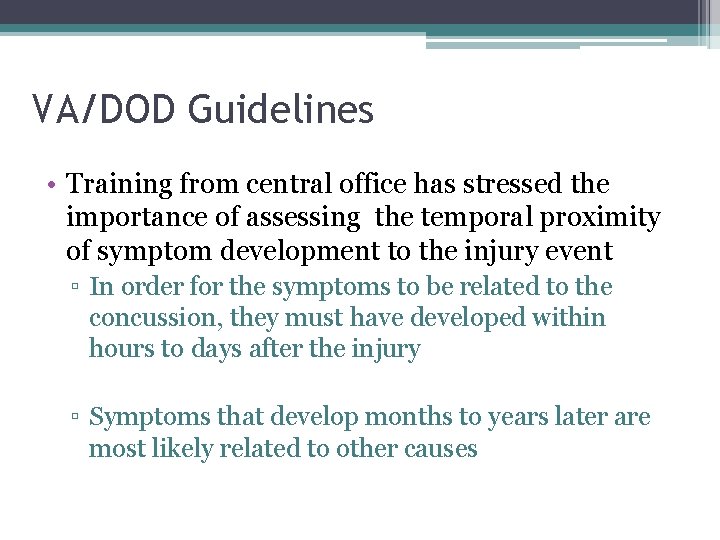 VA/DOD Guidelines

• Training from central office has stressed the importance of assessing  the temporal proximity of symptom development to the injury event

▫ In order for the symptoms to be related to the concussion, they must have developed within hours to days after the injury

▫ Symptoms that develop months to years later are most likely related to other causes